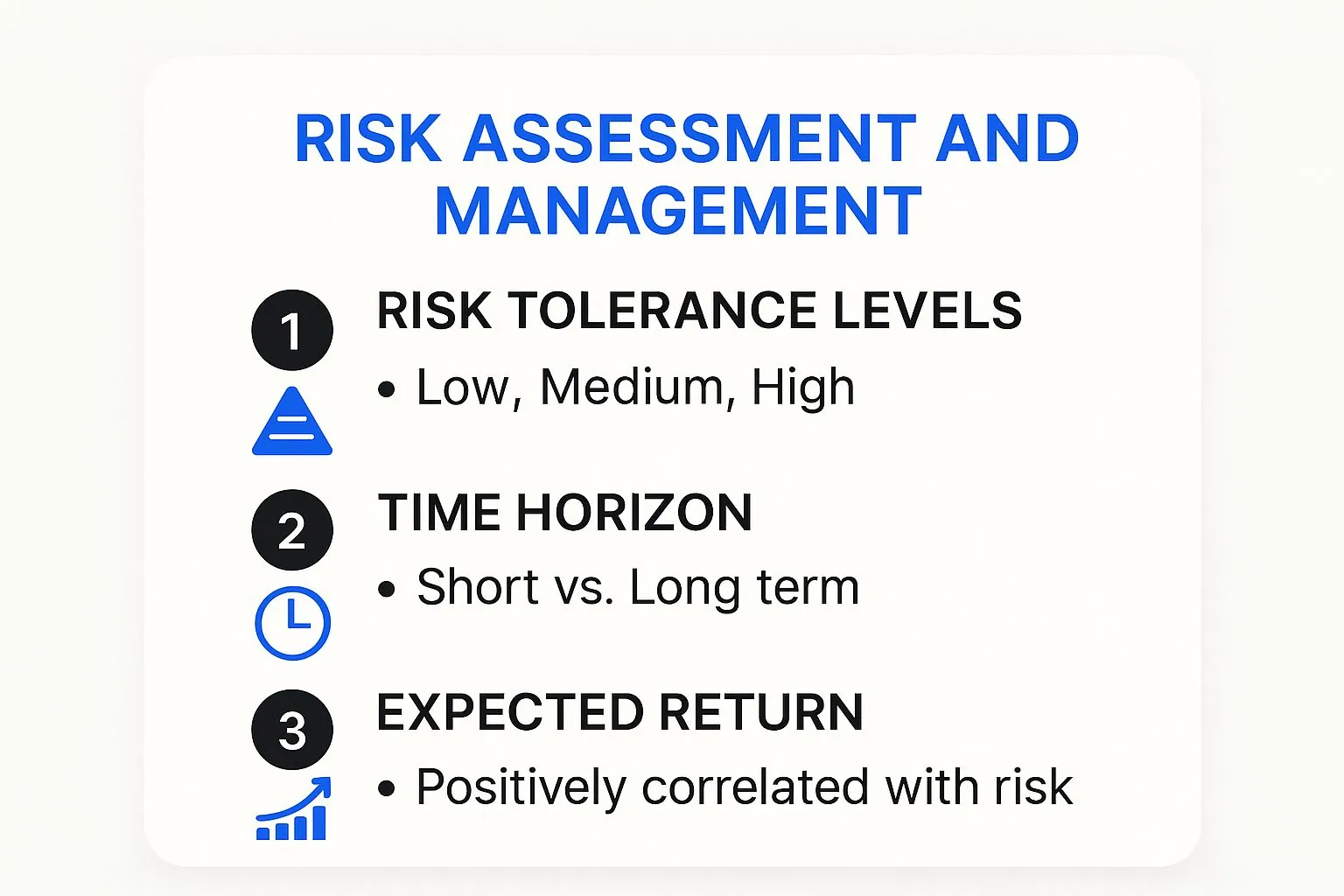 RISK ASSESSMENT AND MANAGEMENT

1 RISK TOLERANCE LEVELS
• Low, Medium, High

2 TIME HORIZON
• Short vs. Long term

3 EXPECTED RETURN
• Positively correlated with risk